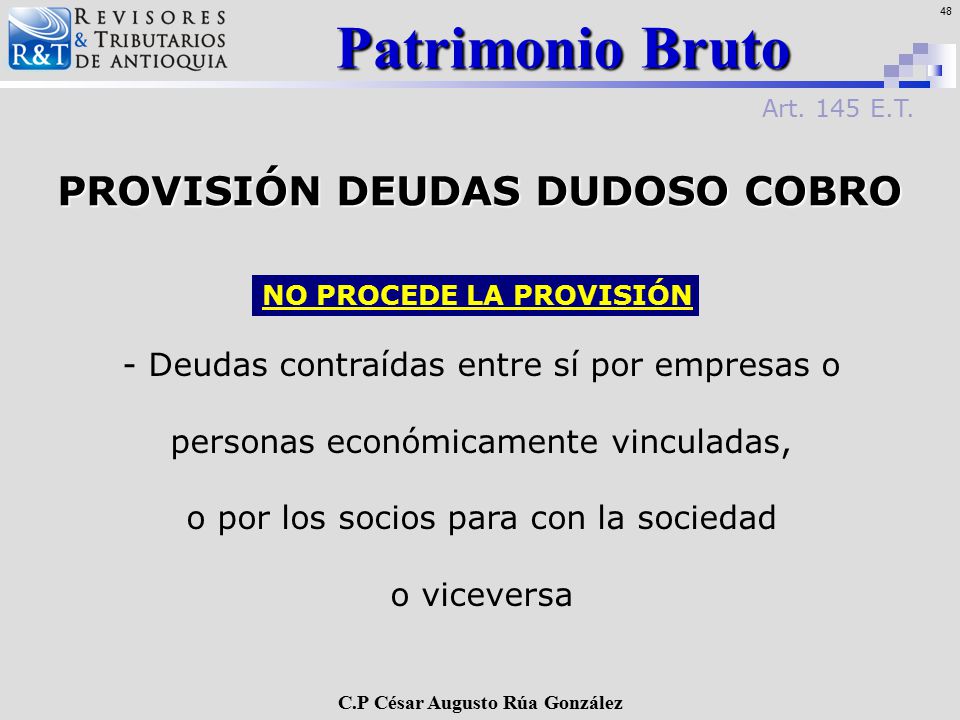 R&T REVISORES & TRIBUTARIOS DE ANTIOQUIA

Patrimonio Bruto

48

Art. 145 E.T.

PROVISIÓN DEUDAS DUDOSO COBRO

NO PROCEDE LA PROVISIÓN

- Deudas contraídas entre sí por empresas o personas económicamente vinculadas, o por los socios para con la sociedad o viceversa

C.P César Augusto Rúa González